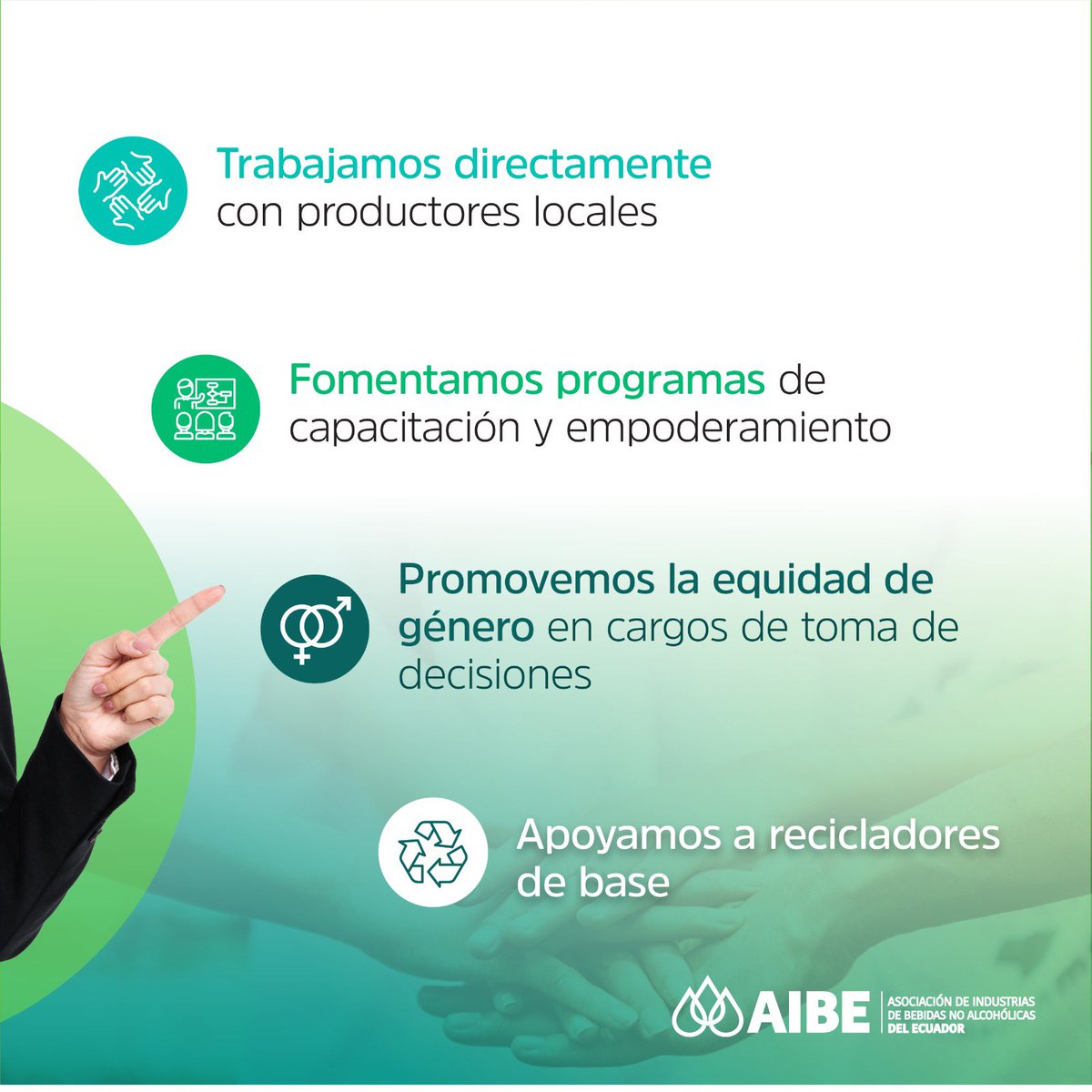 Trabajamos directamente con productores locales

Fomentamos programas de capacitación y empoderamiento

Promovemos la equidad de género en cargos de toma de decisiones

Apoyamos a recicladores de base

AIBE
ASOCIACIÓN DE INDUSTRIAS DE BEBIDAS NO ALCOHÓLICAS DEL ECUADOR